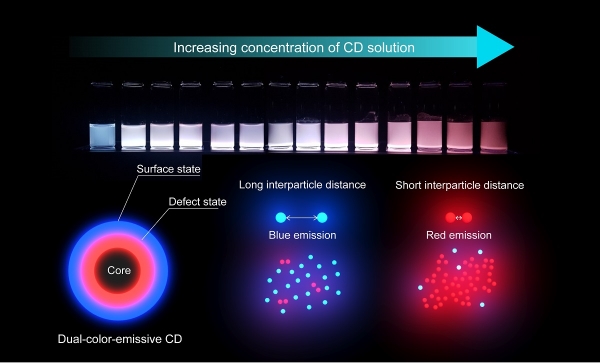 Increasing concentration of CD solution

Surface state

Defect state

Core

Dual-color-emissive CD

Long interparticle distance

Blue emission

Short interparticle distance

Red emission